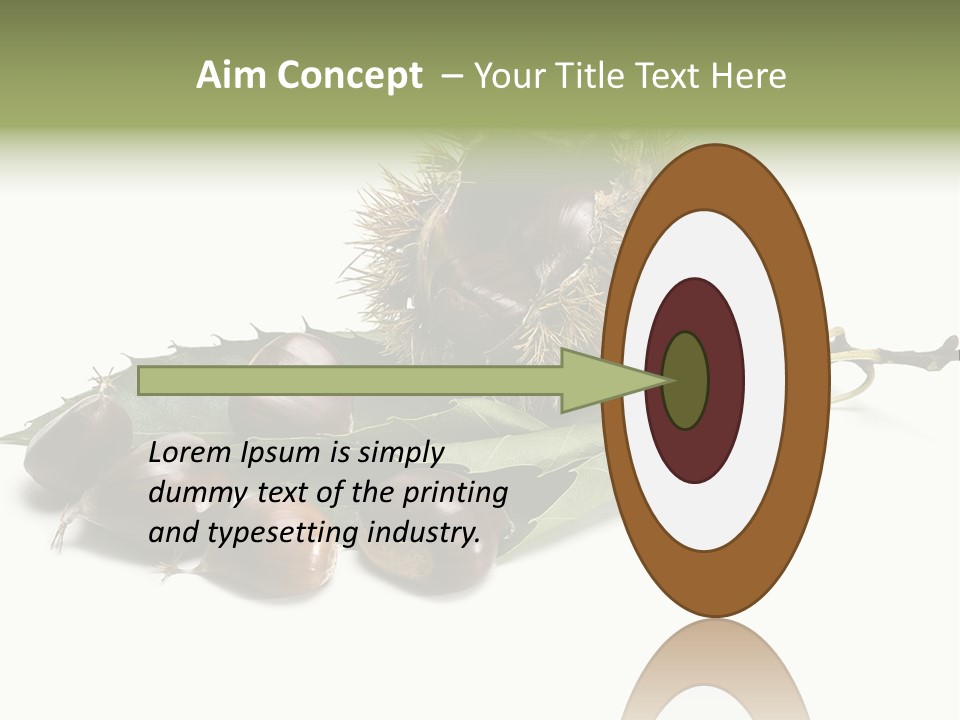 Aim Concept – Your Title Text Here

Lorem Ipsum is simply dummy text of the printing and typesetting industry.